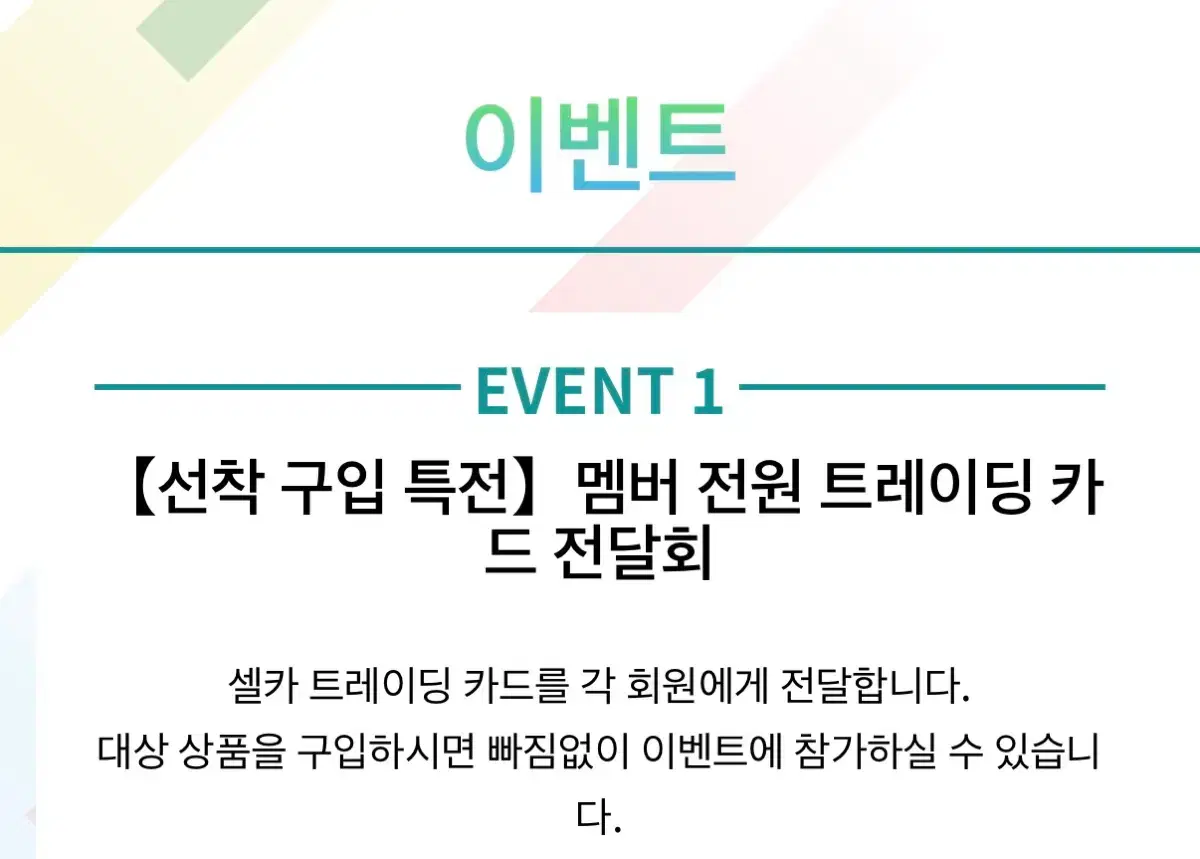 이벤트

EVENT 1

【선착 구입 특전】 멤버 전원 트레이딩 카드 전달회

셀카 트레이딩 카드를 각 회원에게 전달합니다.
대상 상품을 구입하시면 빠짐없이 이벤트에 참가하실 수 있습니다.